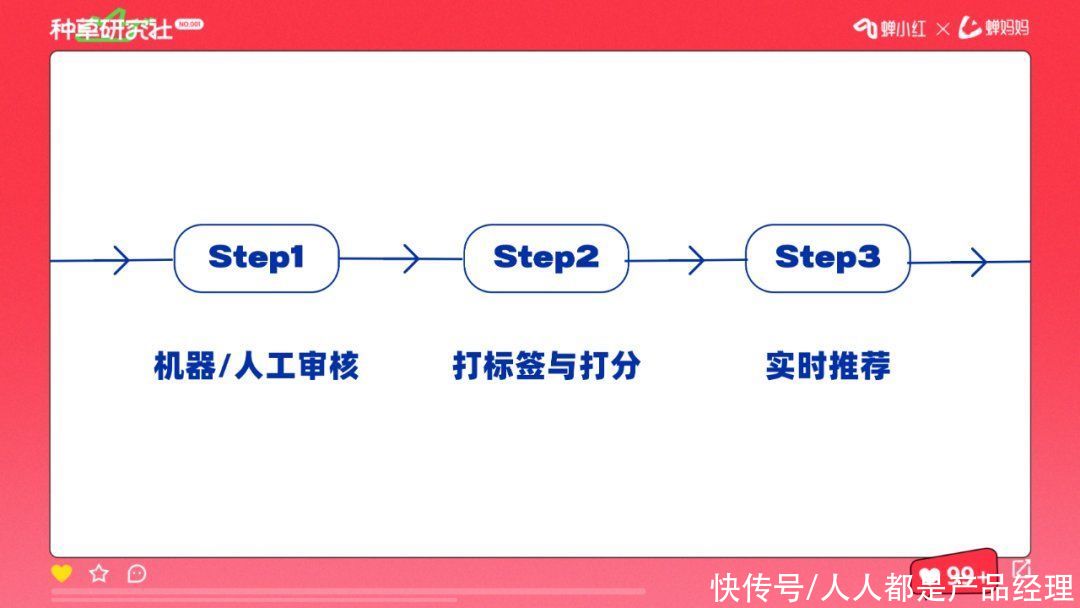 种草研究社 NO.001

蝉小红 × 蝉妈妈

Step1

Step2

Step3

机器/人工审核

打标签与打分

实时推荐

99+

快传号/人人都是产品经理